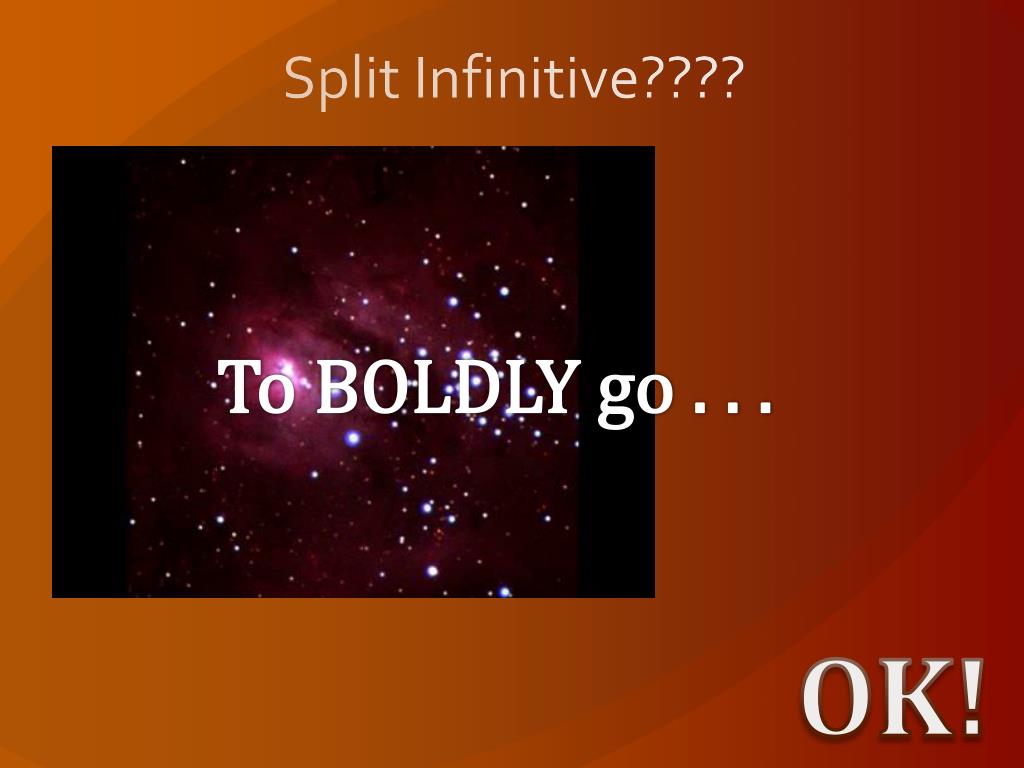 Split Infinitive????

To BOLDLY go . . .

OK!